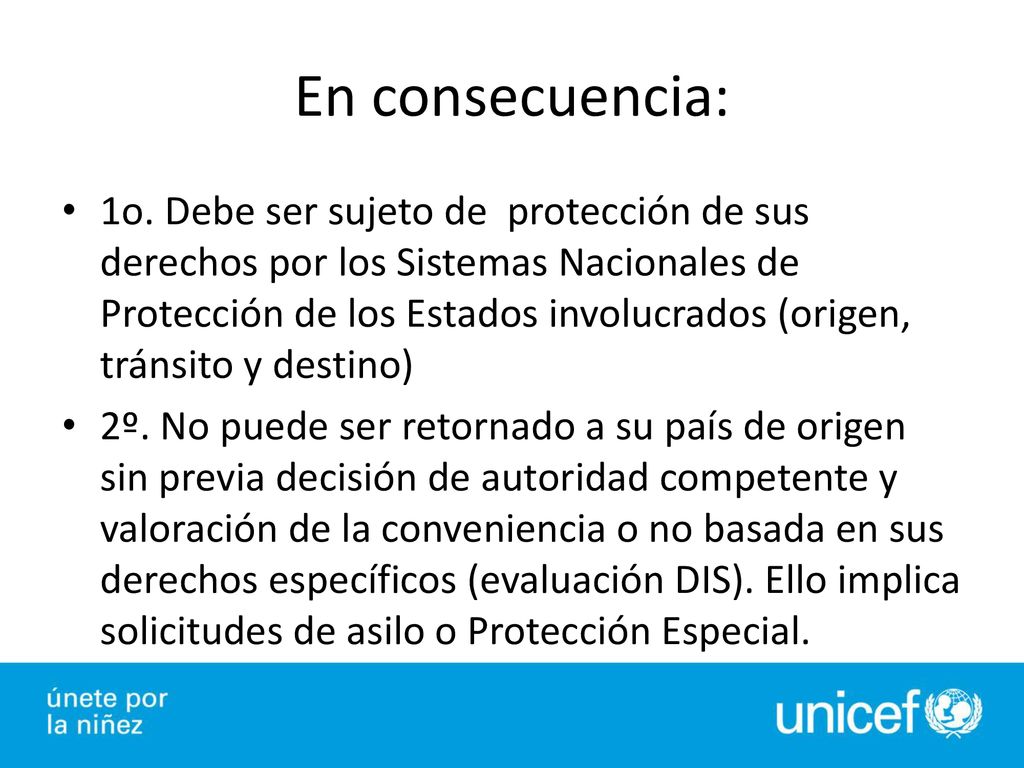 En consecuencia:

• 1o. Debe ser sujeto de protección de sus derechos por los Sistemas Nacionales de Protección de los Estados involucrados (origen, tránsito y destino)

• 2º. No puede ser retornado a su país de origen sin previa decisión de autoridad competente y valoración de la conveniencia o no basada en sus derechos específicos (evaluación DIS). Ello implica solicitudes de asilo o Protección Especial.

únete por la niñez

unicef